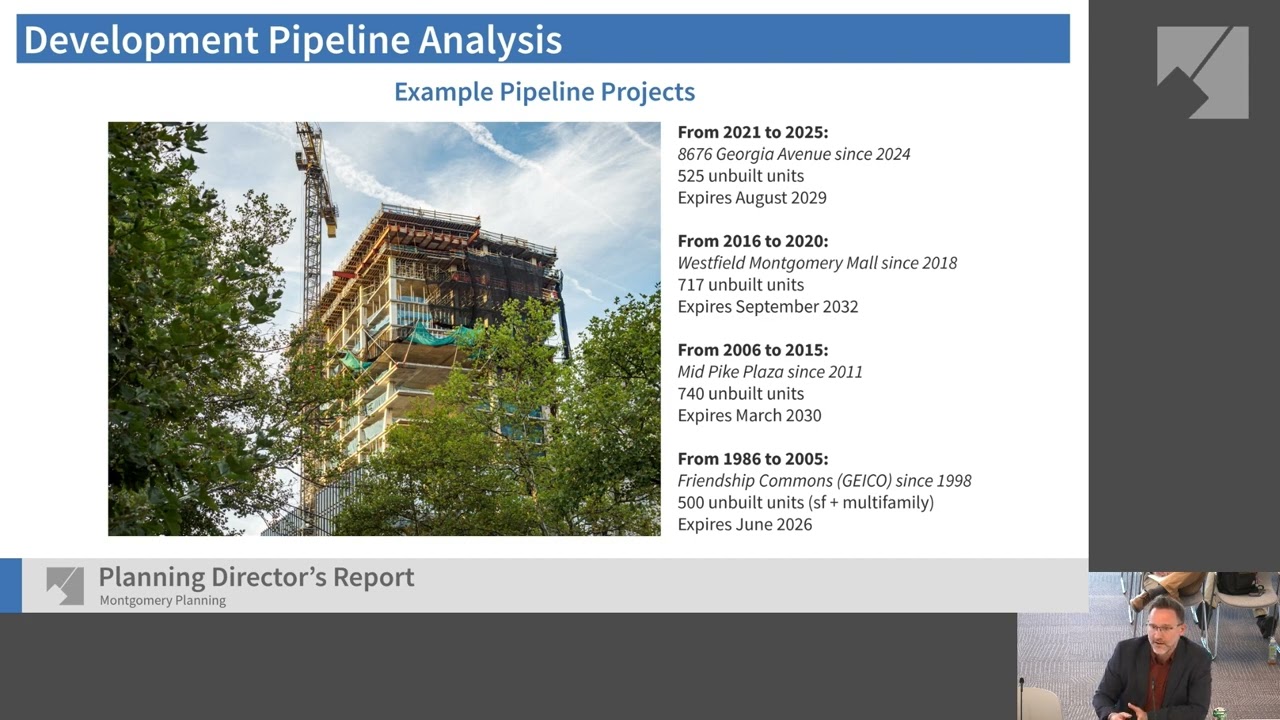 Development Pipeline Analysis

Example Pipeline Projects

From 2021 to 2025:
8676 Georgia Avenue since 2024
525 unbuilt units
Expires August 2029

From 2016 to 2020:
Westfield Montgomery Mall since 2018
717 unbuilt units
Expires September 2032

From 2006 to 2015:
Mid Pike Plaza since 2011
740 unbuilt units
Expires March 2030

From 1986 to 2005:
Friendship Commons (GEICO) since 1998
500 unbuilt units (sf + multifamily)
Expires June 2026

Planning Director's Report
Montgomery Planning